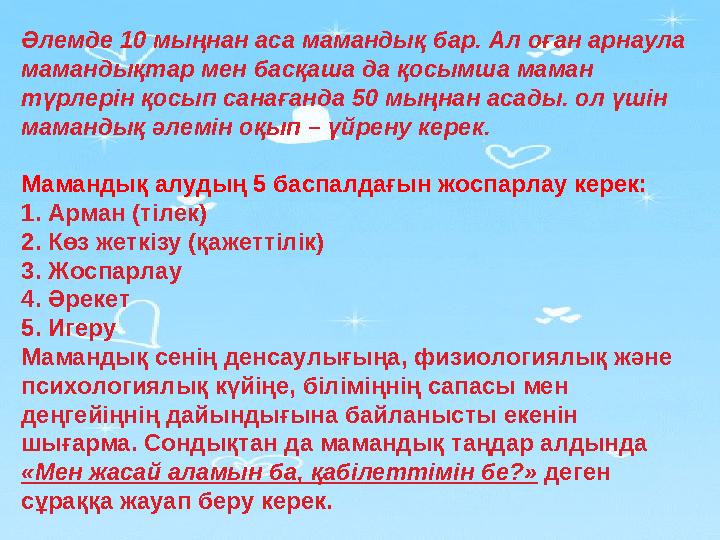 Әлемде 10 мыңнан аса мамандық бар. Ал оған арнаула мамандықтар мен басқаша да қосымша маман түрлерін қосып санағанда 50 мыңнан асады. ол үшін мамандық әлемін оқып – үйрену керек.

Мамандық алудың 5 баспалдағын жоспарлау керек:
1. Арман (тілек)
2. Көз жеткізу (қажеттілік)
3. Жоспарлау
4. Әрекет
5. Игеру
Мамандық сенің денсаулығыңа, физиологиялық және психологиялық күйіңе, біліміңнің сапасы мен деңгейіңнің дайындығына байланысты екенін шығарма. Сондықтан да мамандық таңдар алдында «Мен жасай аламын ба, қабілеттімін бе?» деген сұраққа жауап беру керек.